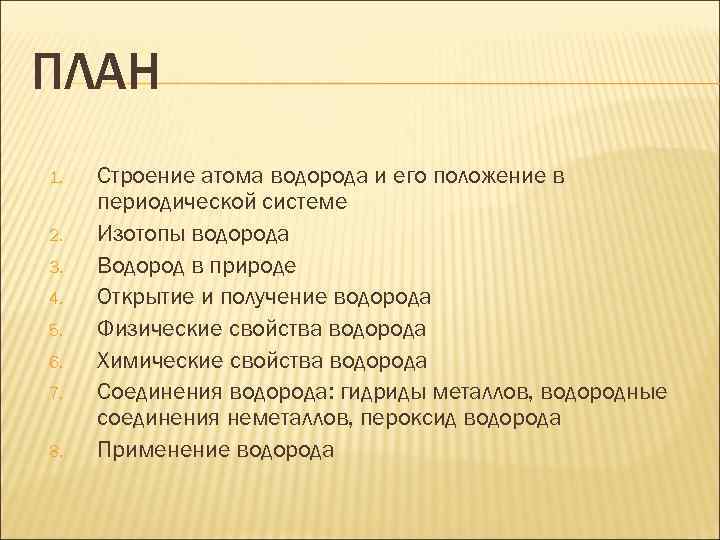 ПЛАН

1. Строение атома водорода и его положение в периодической системе
2. Изотопы водорода
3. Водород в природе
4. Открытие и получение водорода
5. Физические свойства водорода
6. Химические свойства водорода
7. Соединения водорода: гидриды металлов, водородные соединения неметаллов, пероксид водорода
8. Применение водорода